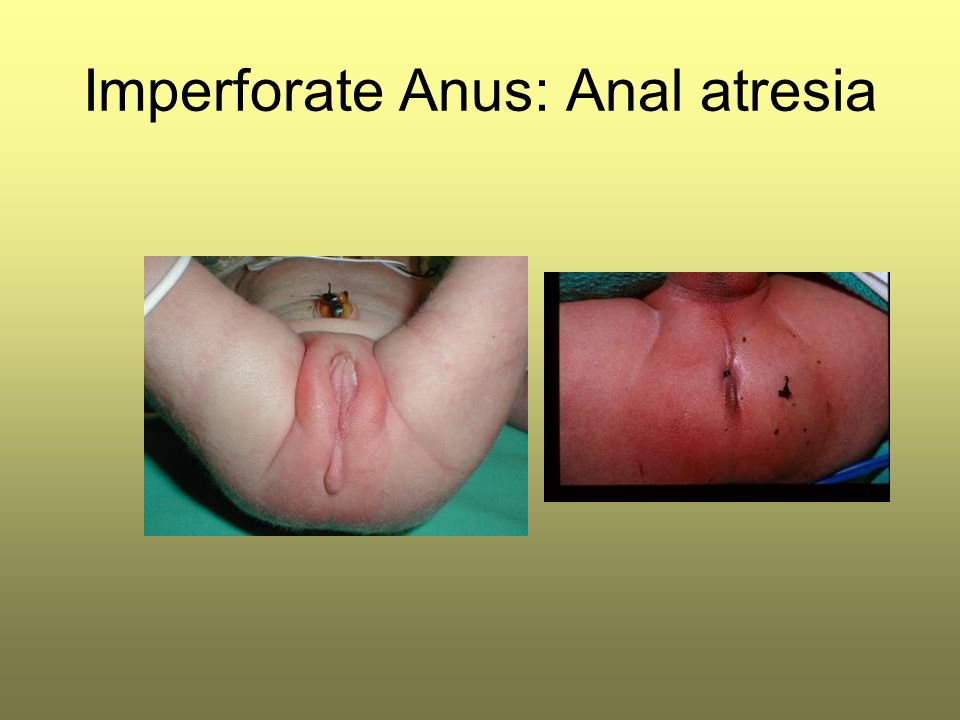 Imperforate Anus: Anal atresia